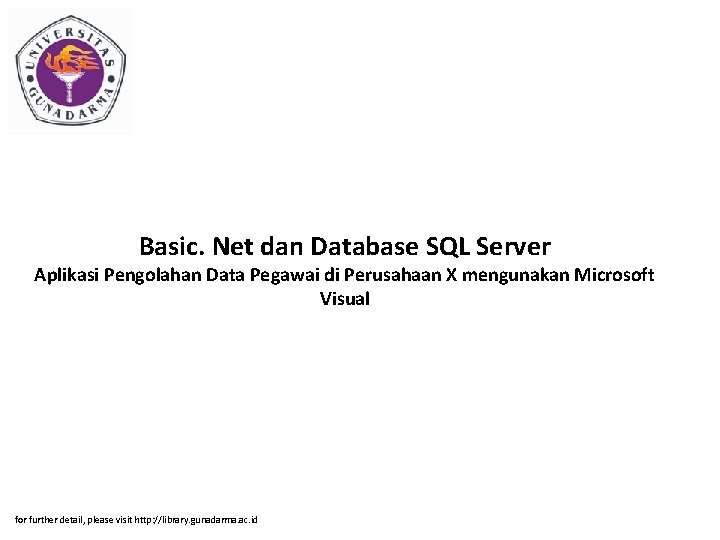 UNIVERSITAS GUNADARMA

Basic. Net dan Database SQL Server

Aplikasi Pengolahan Data Pegawai di Perusahaan X mengunakan Microsoft Visual

for further detail, please visit http://library.gunadarma.ac.id